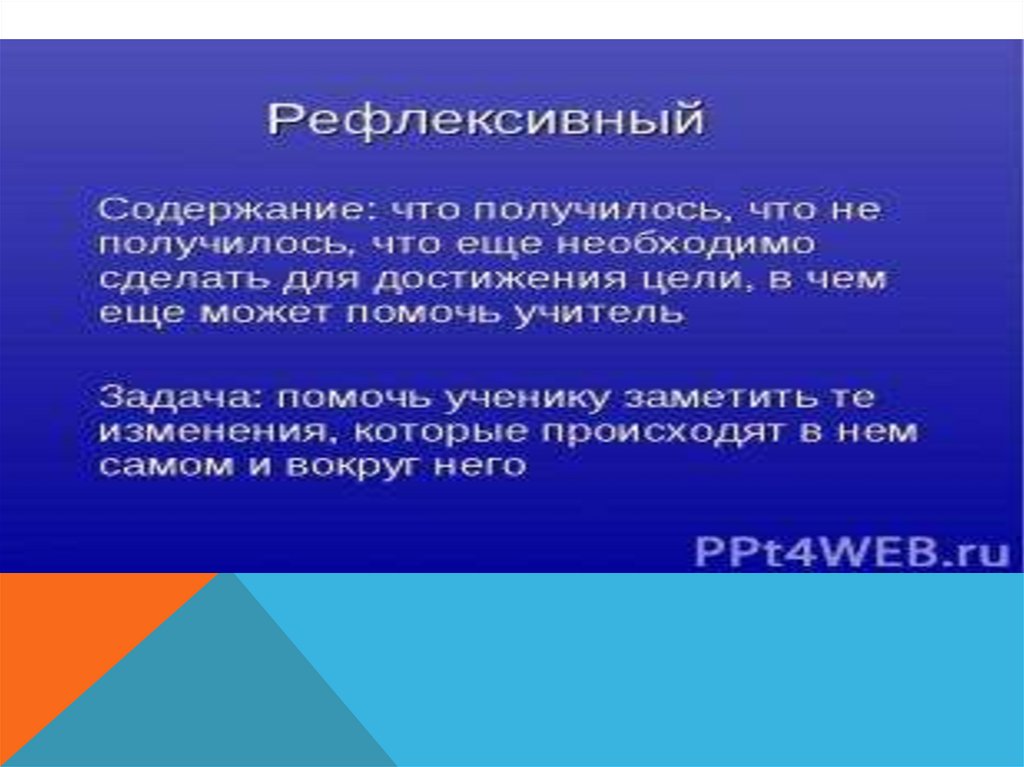 Рефлексивный

Содержание: что получилось, что не получилось, что еще необходимо сделать для достижения цели, в чем еще может помочь учитель

Задача: помочь ученику заметить те изменения, которые происходят в нем самом и вокруг него

PPt4WEB.ru